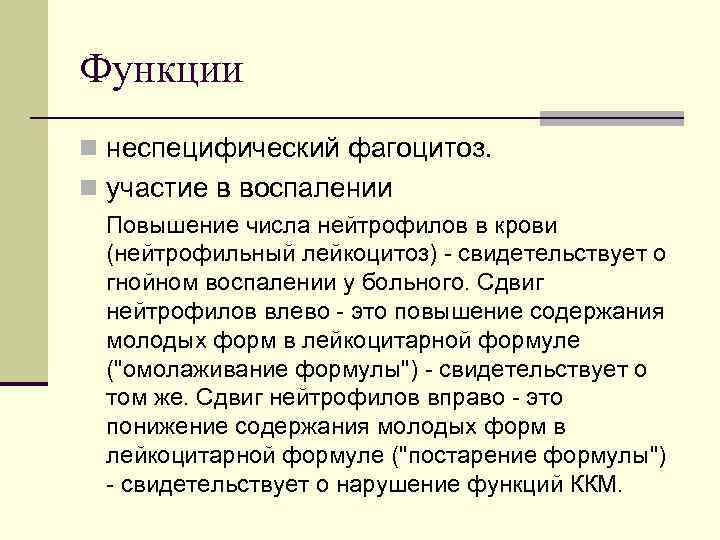 Функции

неспецифический фагоцитоз.

участие в воспалении

Повышение числа нейтрофилов в крови (нейтрофильный лейкоцитоз) - свидетельствует о гнойном воспалении у больного. Сдвиг нейтрофилов влево - это повышение содержания молодых форм в лейкоцитарной формуле ("омолаживание формулы") - свидетельствует о том же. Сдвиг нейтрофилов вправо - это понижение содержания молодых форм в лейкоцитарной формуле ("постарение формулы") - свидетельствует о нарушение функций ККМ.